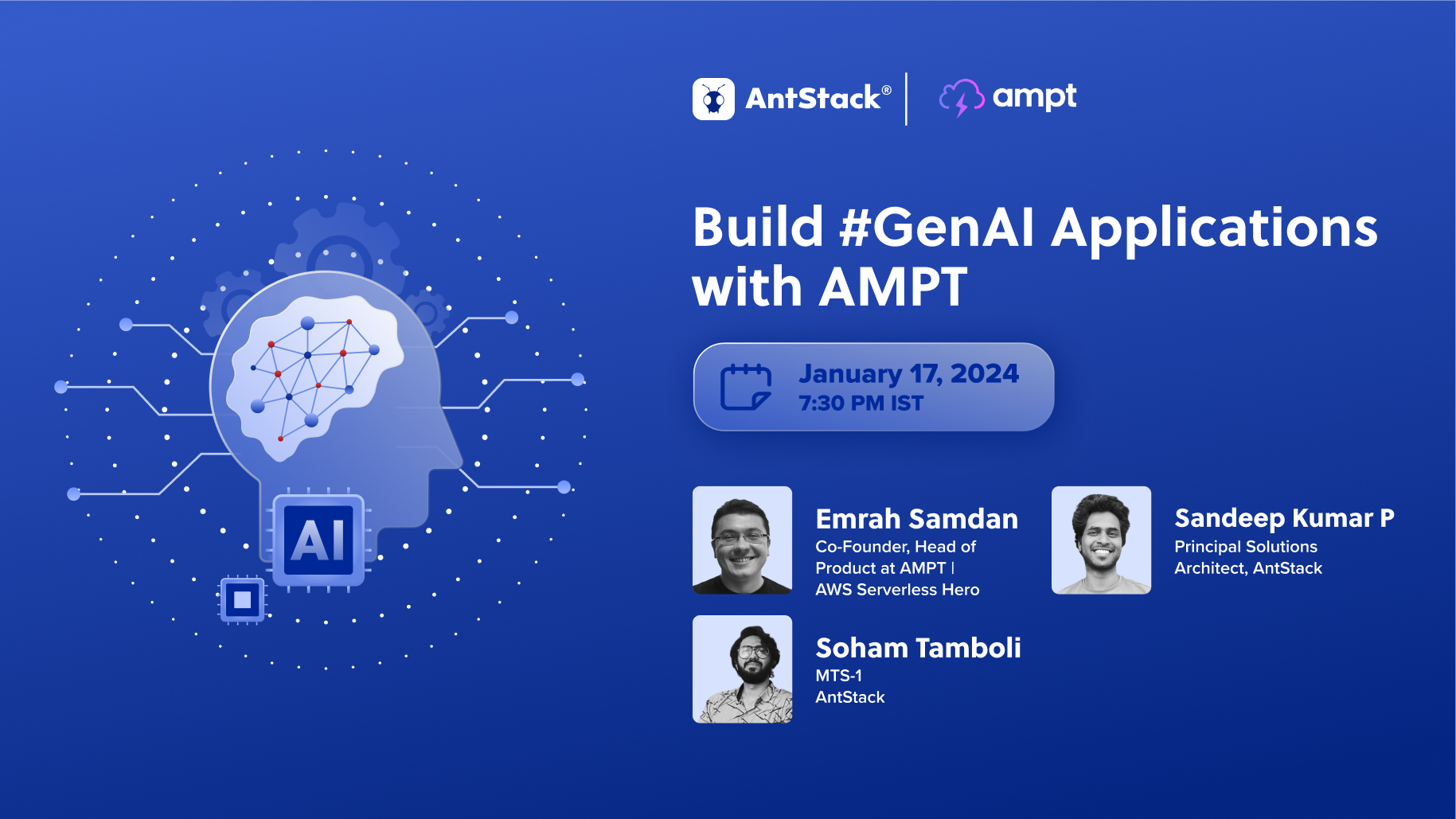 AI

AntStack® | ampt

Build #GenAI Applications with AMPT

January 17, 2024
7:30 PM IST

Emrah Samdan
Co-Founder, Head of Product at AMPT | AWS Serverless Hero

Sandeep Kumar P
Principal Solutions Architect, AntStack

Soham Tamboli
MTS-1
AntStack